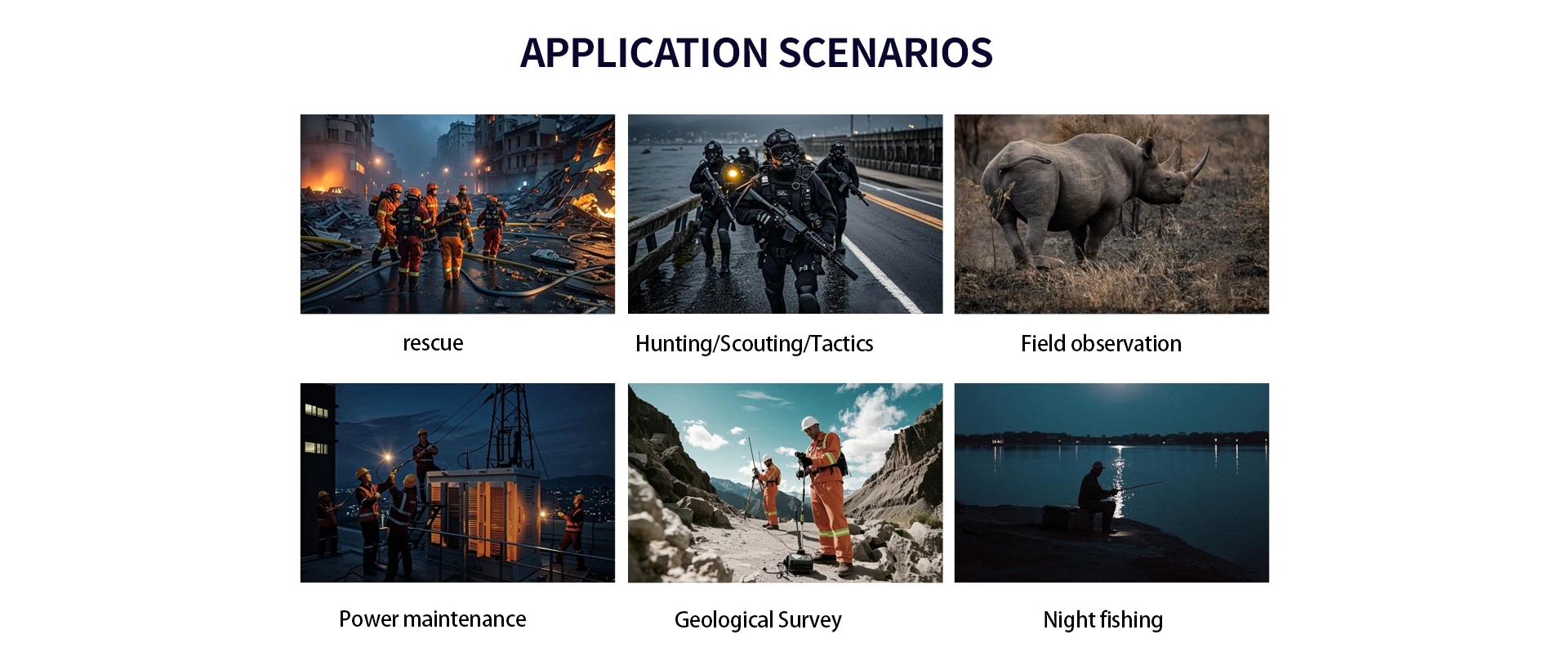 APPLICATION SCENARIOS

rescue

Hunting/Scouting/Tactics

Field observation

Power maintenance

Geological Survey

Night fishing